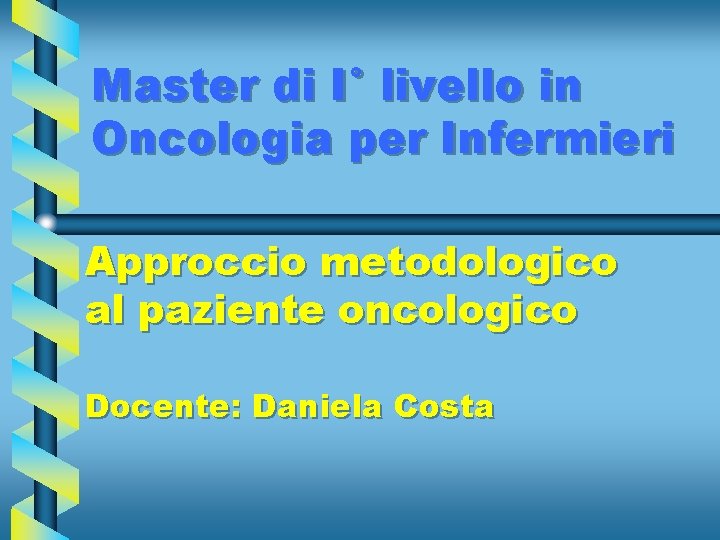 Master di I° livello in Oncologia per Infermieri

Approccio metodologico al paziente oncologico

Docente: Daniela Costa